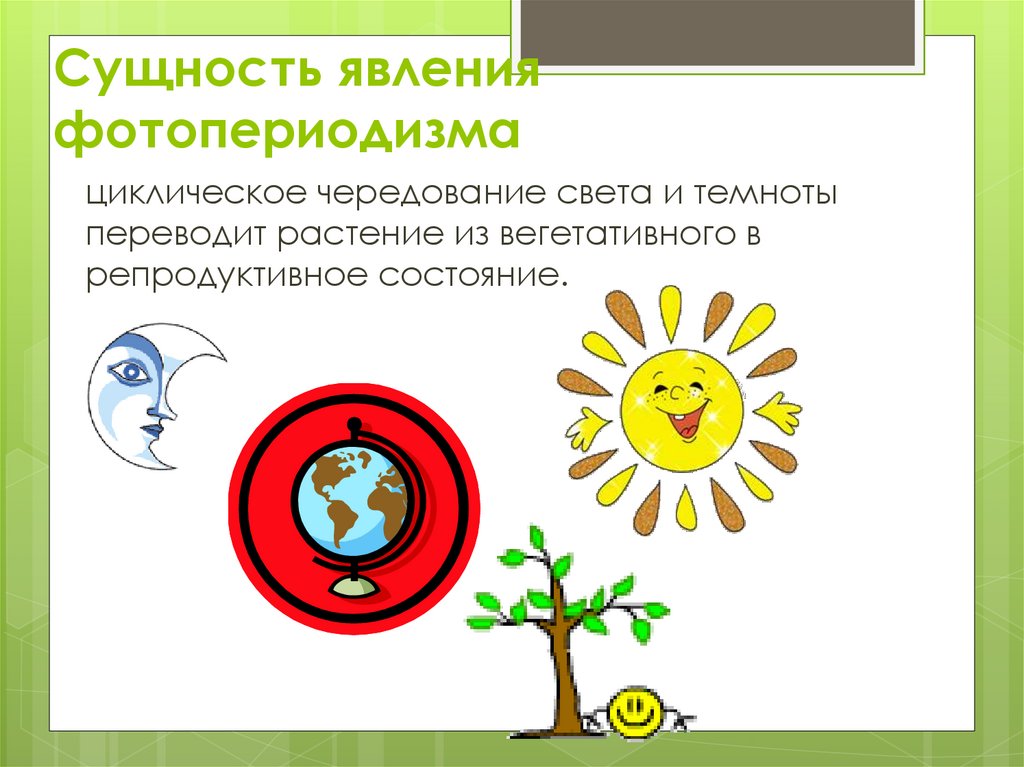 Сущность явления фотопериодизма

циклическое чередование света и темноты переводит растение из вегетативного в репродуктивное состояние.